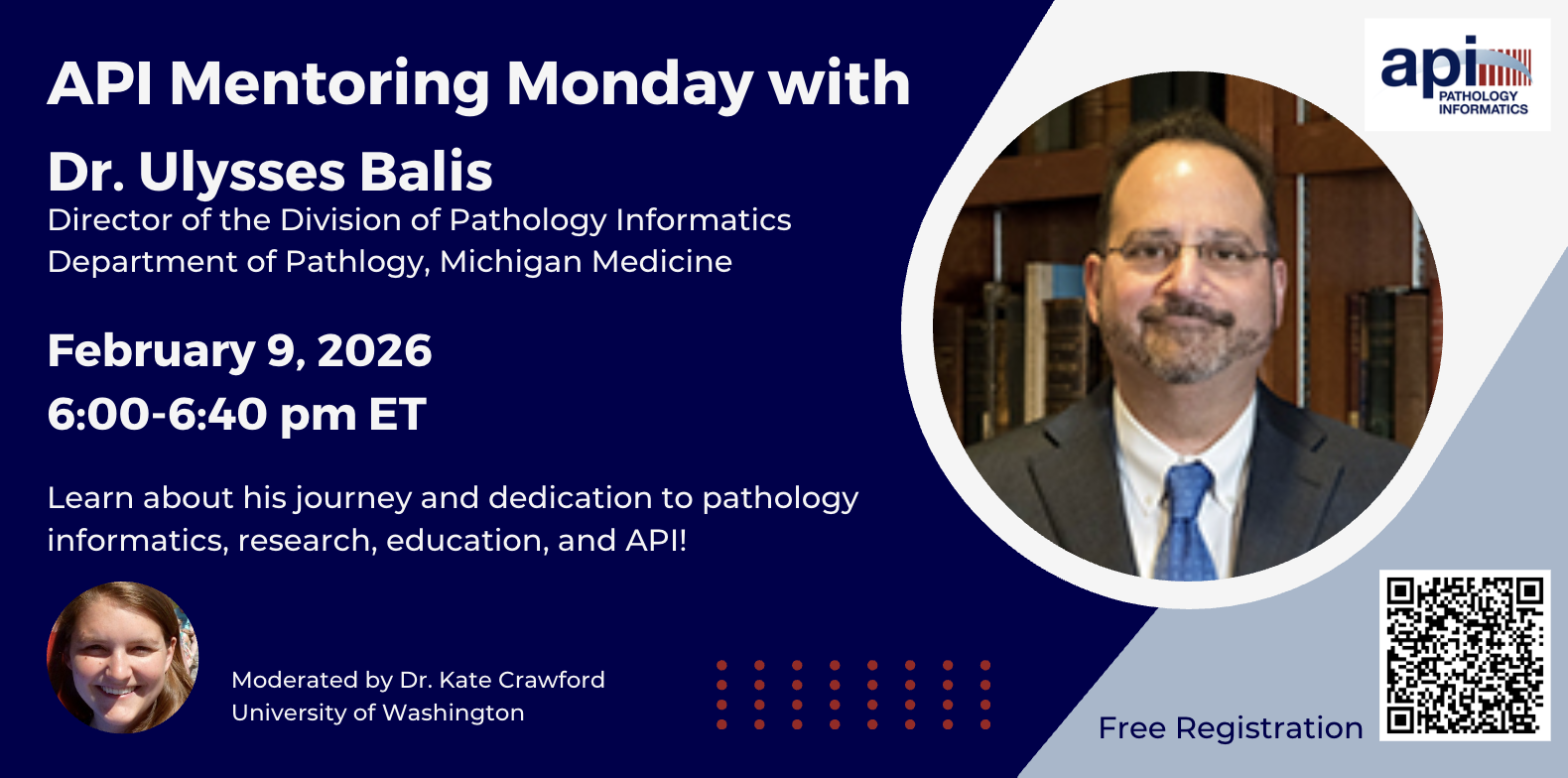 API Mentoring Monday with
Dr. Ulysses Balis
Director of the Division of Pathology Informatics
Department of Pathlogy, Michigan Medicine

February 9, 2026
6:00-6:40 pm ET

Learn about his journey and dedication to pathology informatics, research, education, and API!

Moderated by Dr. Kate Crawford
University of Washington

api
PATHOLOGY
INFORMATICS

Free Registration